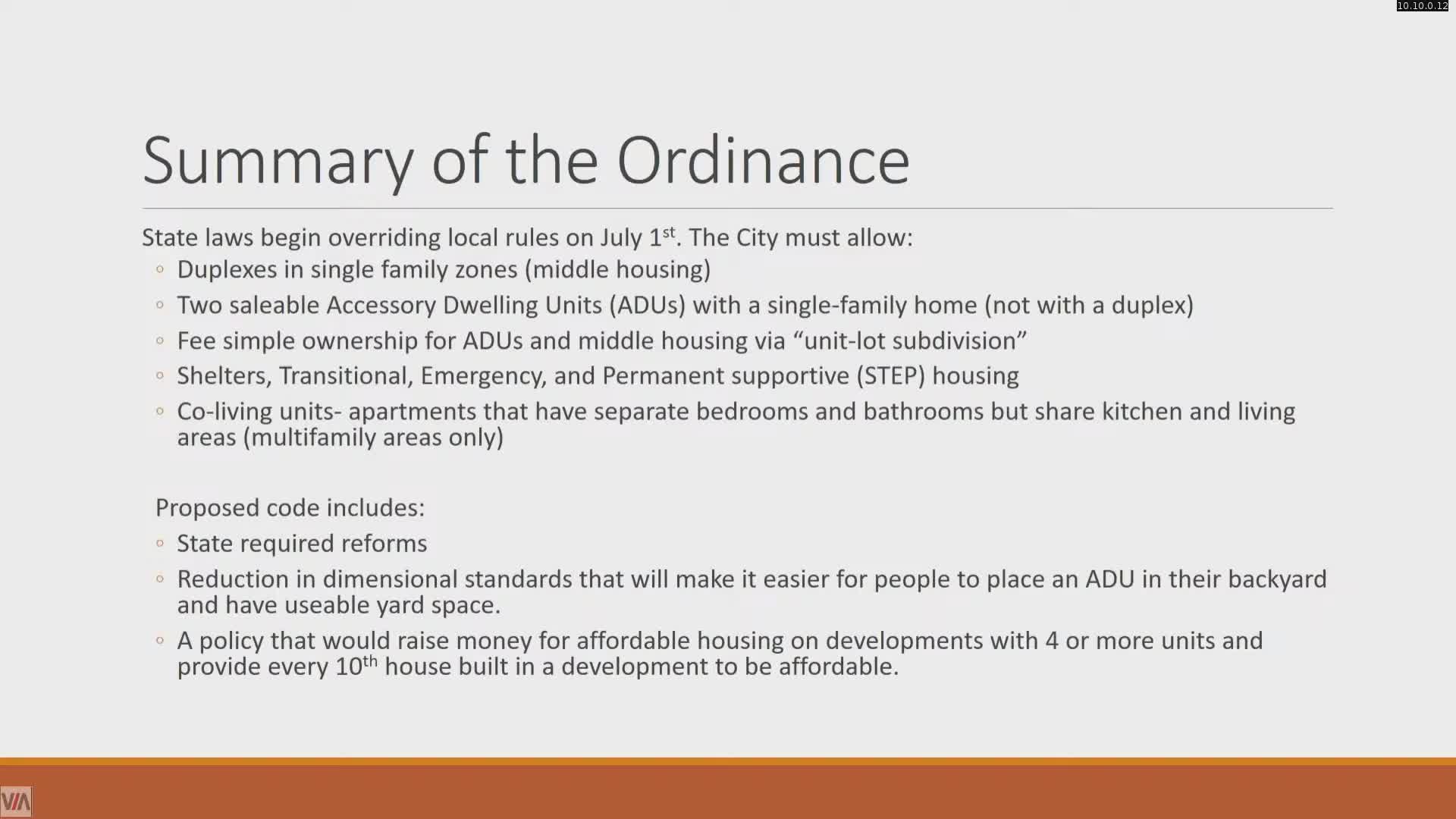 10.10.0.12

Summary of the Ordinance

State laws begin overriding local rules on July 1$^{st}$. The City must allow:
◦ Duplexes in single family zones (middle housing)
◦ Two saleable Accessory Dwelling Units (ADUs) with a single-family home (not with a duplex)
◦ Fee simple ownership for ADUs and middle housing via “unit-lot subdivision”
◦ Shelters, Transitional, Emergency, and Permanent supportive (STEP) housing
◦ Co-living units- apartments that have separate bedrooms and bathrooms but share kitchen and living areas (multifamily areas only)

Proposed code includes:
◦ State required reforms
◦ Reduction in dimensional standards that will make it easier for people to place an ADU in their backyard and have useable yard space.
◦ A policy that would raise money for affordable housing on developments with 4 or more units and provide every 10$^{th}$ house built in a development to be affordable.

VIA